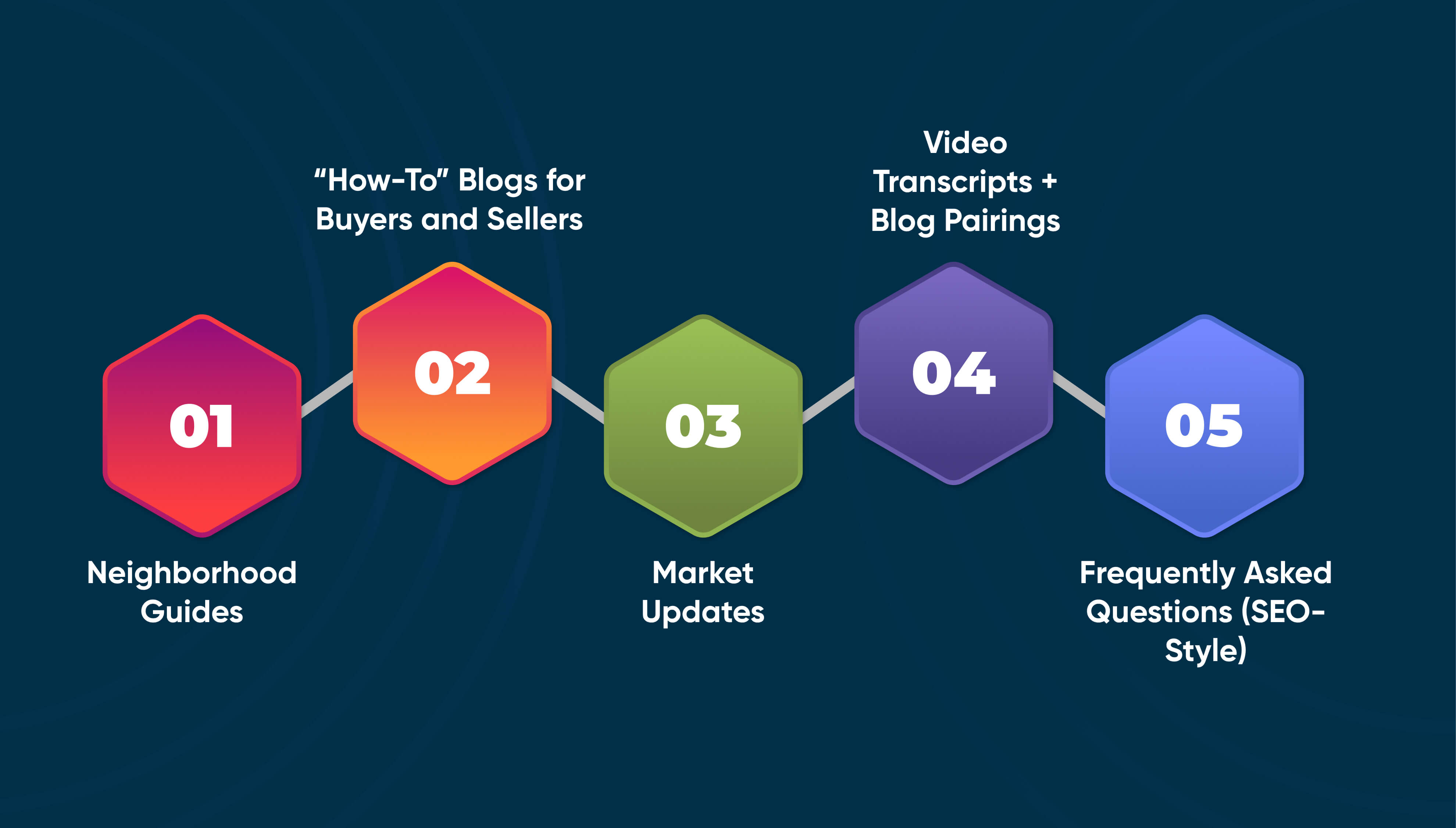 01

Neighborhood Guides

“How-To” Blogs for Buyers and Sellers

02

03

Market Updates

Video Transcripts + Blog Pairings

04

05

Frequently Asked Questions (SEO-Style)